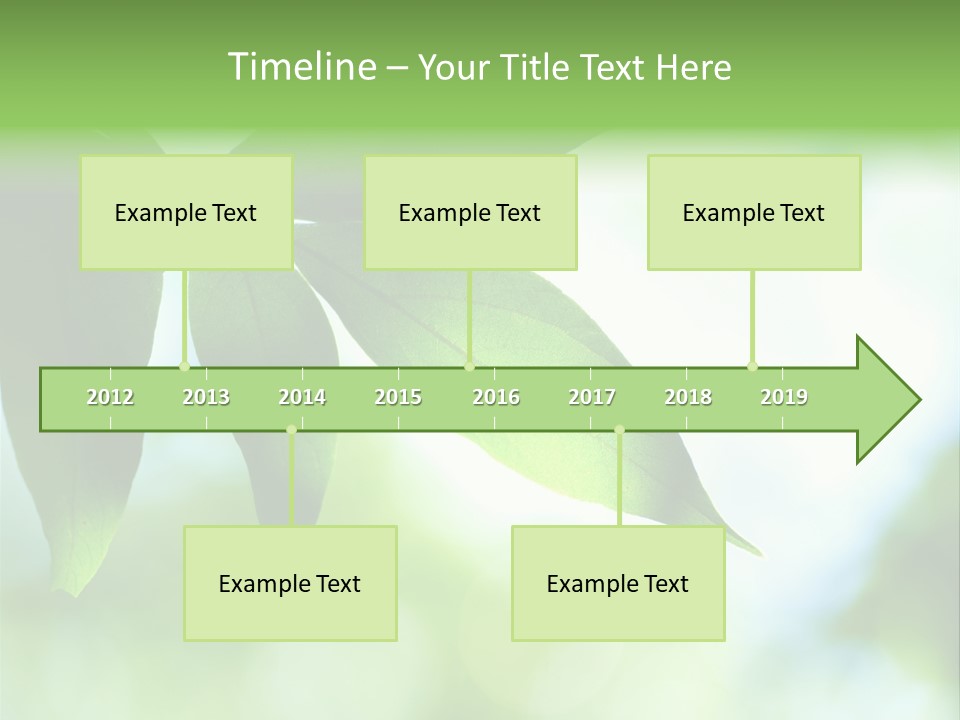 Timeline – Your Title Text Here

Example Text

Example Text

Example Text

2012 2013 2014 2015 2016 2017 2018 2019

Example Text

Example Text